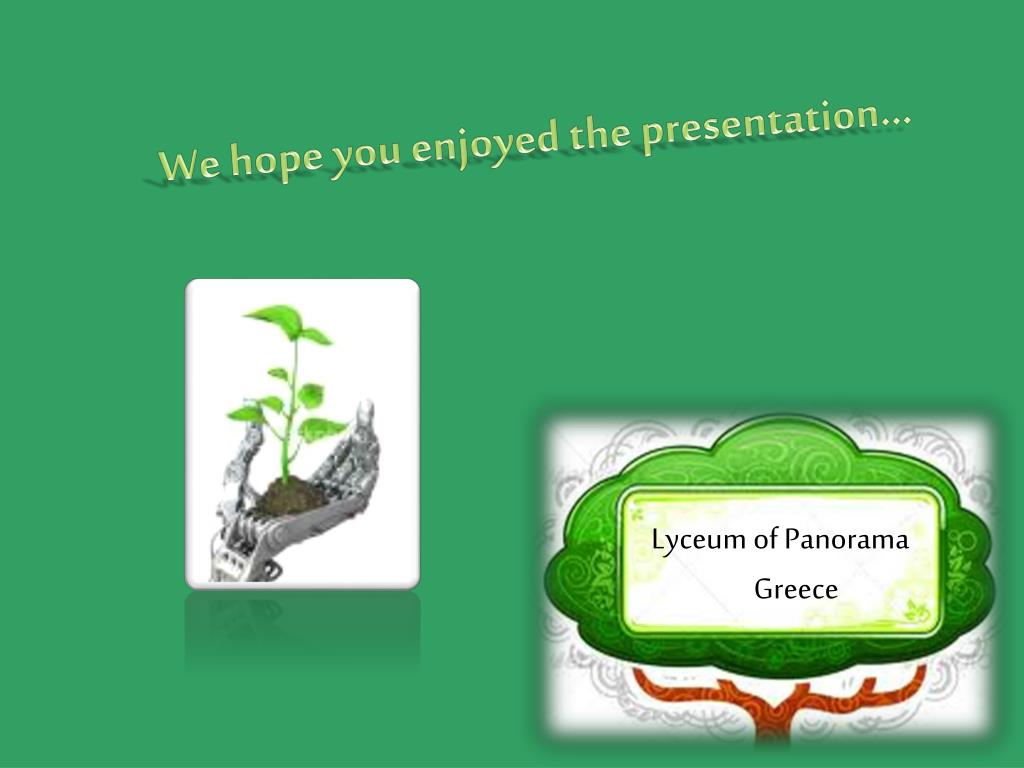 We hope you enjoyed the presentation…

Lyceum of Panorama
Greece